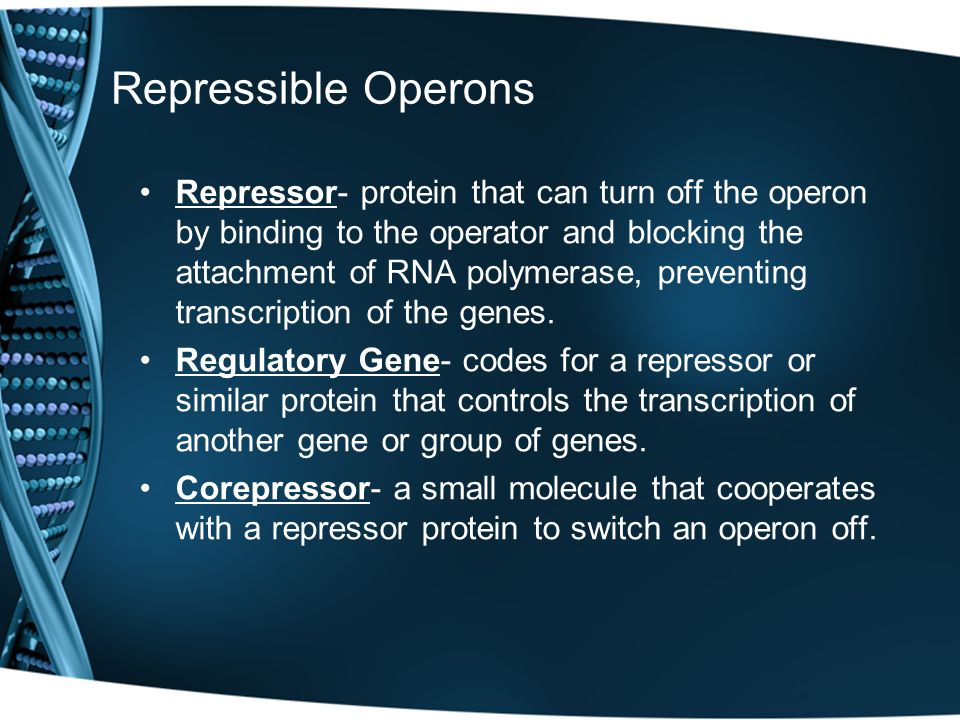 Repressible Operons

• Repressor- protein that can turn off the operon by binding to the operator and blocking the attachment of RNA polymerase, preventing transcription of the genes.

• Regulatory Gene- codes for a repressor or similar protein that controls the transcription of another gene or group of genes.

• Corepressor- a small molecule that cooperates with a repressor protein to switch an operon off.